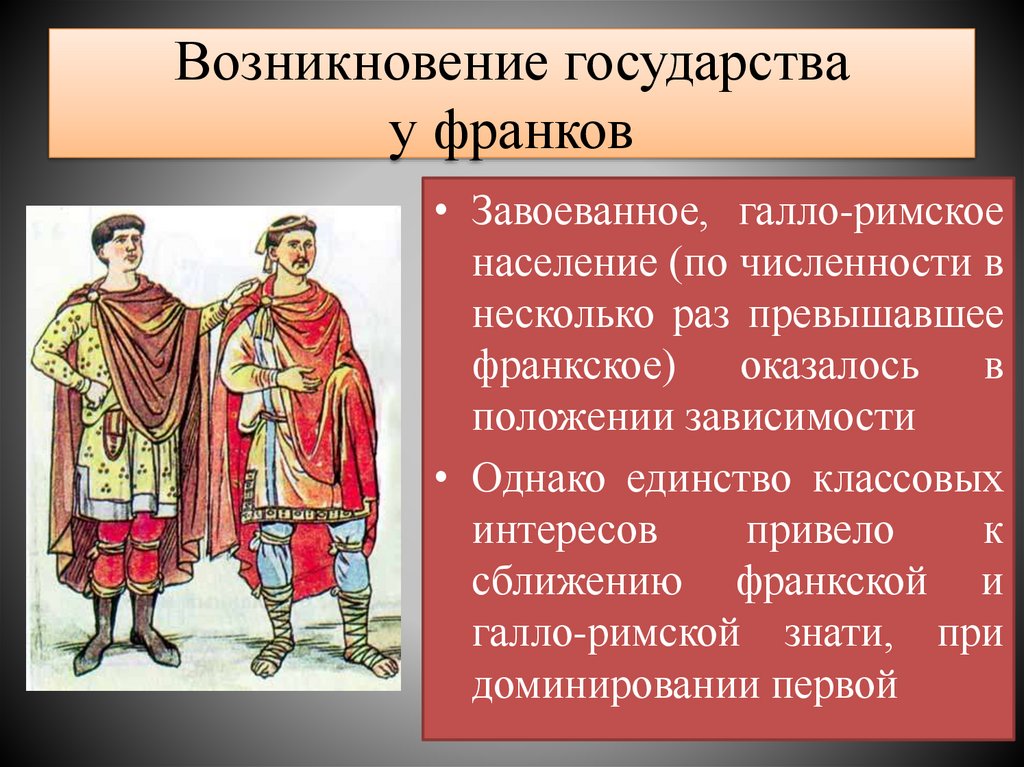 Возникновение государства у франков

• Завоеванное, галло-римское население (по численности в несколько раз превышавшее франкское) оказалось в положении зависимости

• Однако единство классовых интересов привело к сближению франкской и галло-римской знати, при доминировании первой